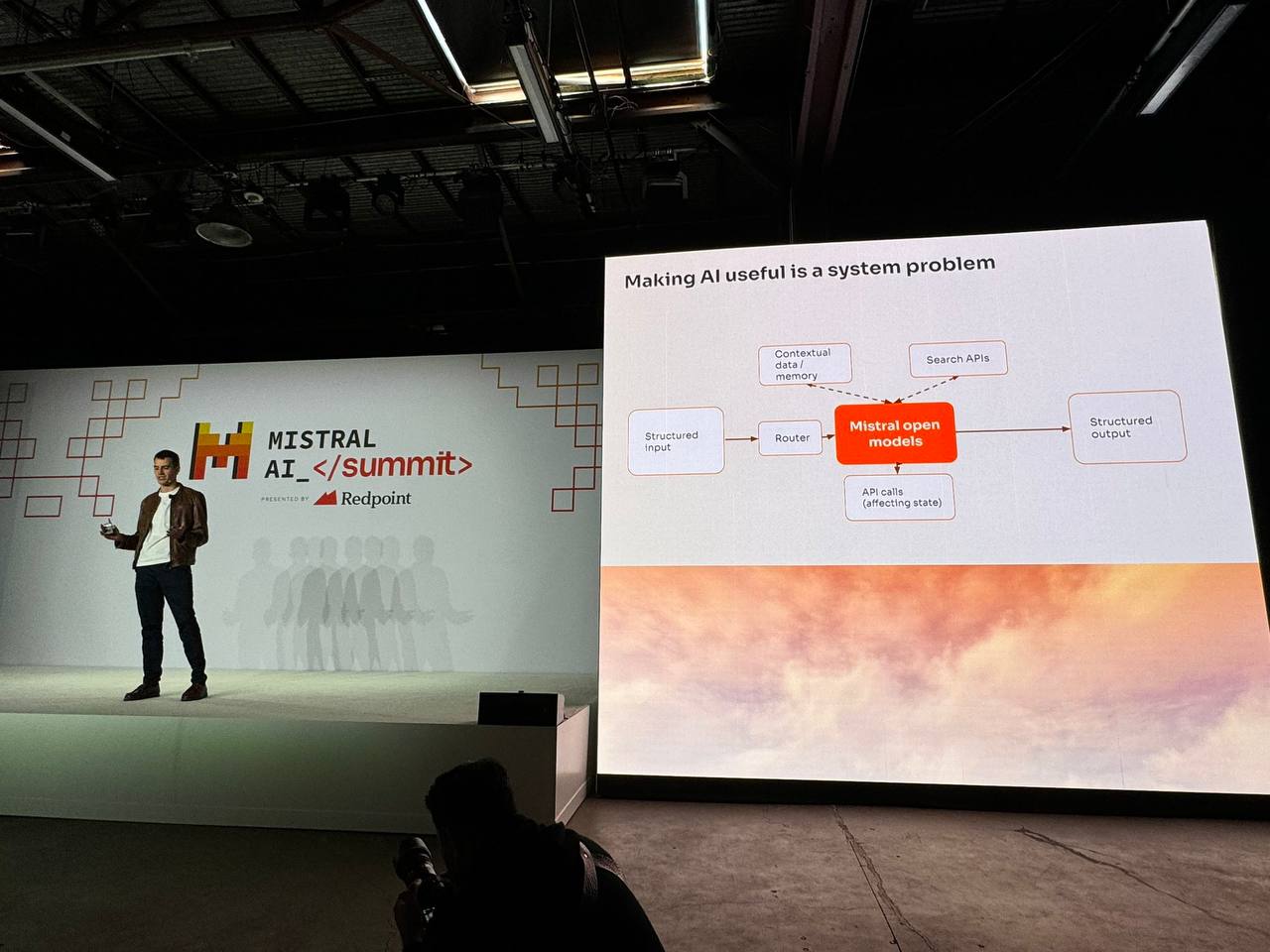 MISTRAL AI_</summit>

PRESENTED BY Redpoint

Making AI useful is a system problem

Contextual data / memory

Search APIs

Structured input

Router

Mistral open models

Structured output

API calls (affecting state)